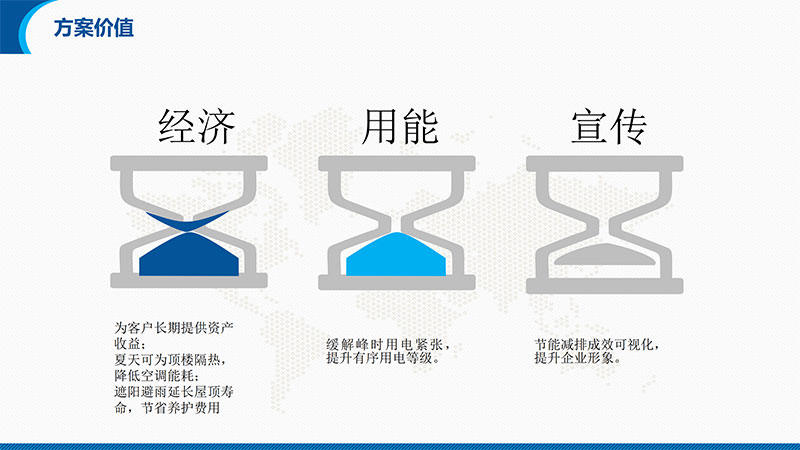 方案价值

经济

为客户长期提供资产收益；
夏天可为顶楼隔热，降低空调能耗；
遮阳避雨延长屋顶寿命，节省养护费用

用能

缓解峰时用电紧张，提升有序用电等级。

宣传

节能减排成效可视化，提升企业形象。